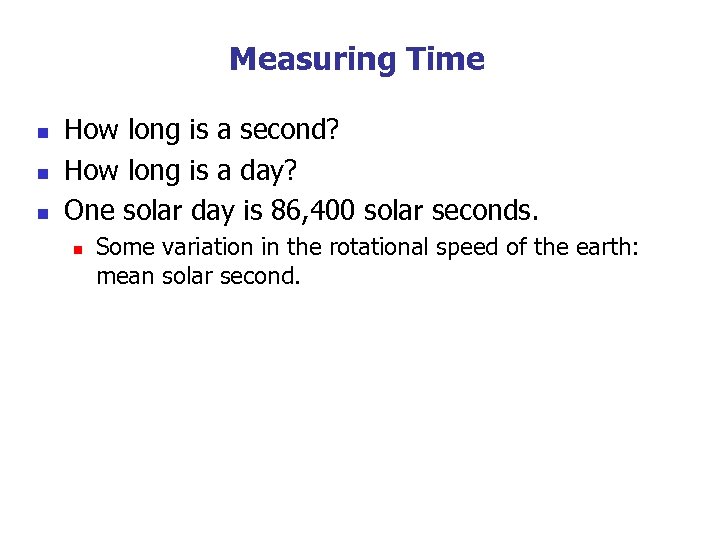 Measuring Time

- How long is a second?
- How long is a day?
- One solar day is 86,400 solar seconds.
  - Some variation in the rotational speed of the earth: mean solar second.